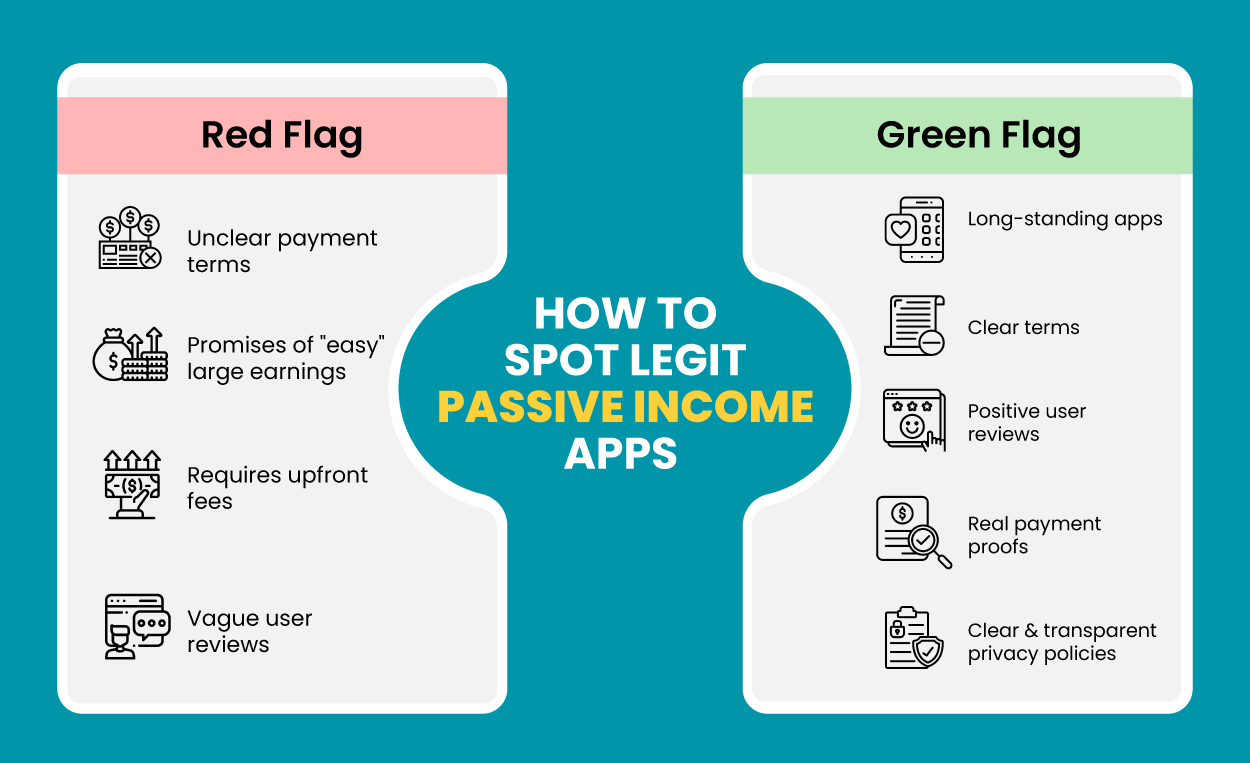 Red Flag

Unclear payment terms

Promises of "easy" large earnings

Requires upfront fees

Vague user reviews

HOW TO SPOT LEGIT PASSIVE INCOME APPS

Green Flag

Long-standing apps

Clear terms

Positive user reviews

Real payment proofs

Clear & transparent privacy policies